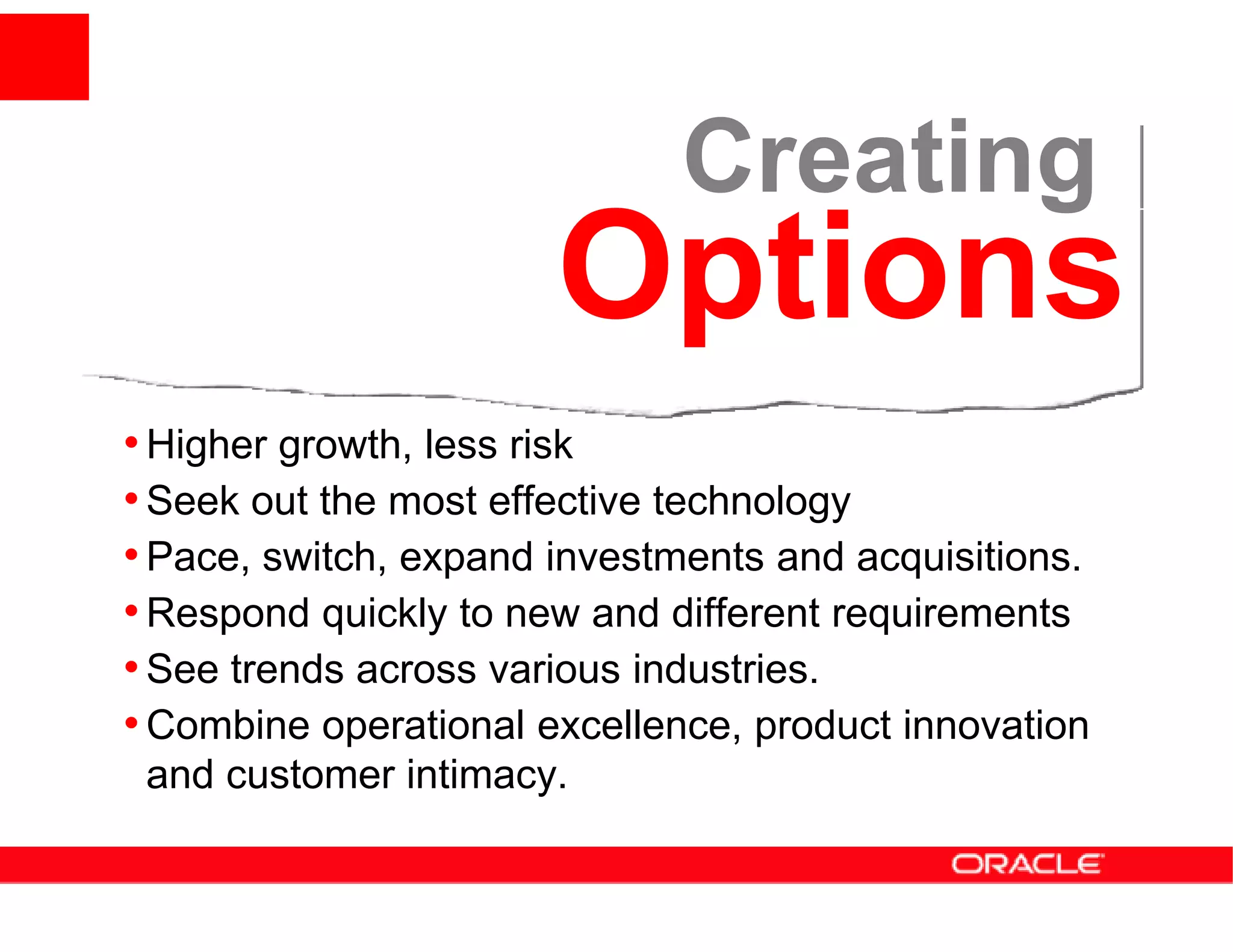 Creating
Options

• Higher growth, less risk
• Seek out the most effective technology
• Pace, switch, expand investments and acquisitions.
• Respond quickly to new and different requirements
• See trends across various industries.
• Combine operational excellence, product innovation and customer intimacy.

ORACLE